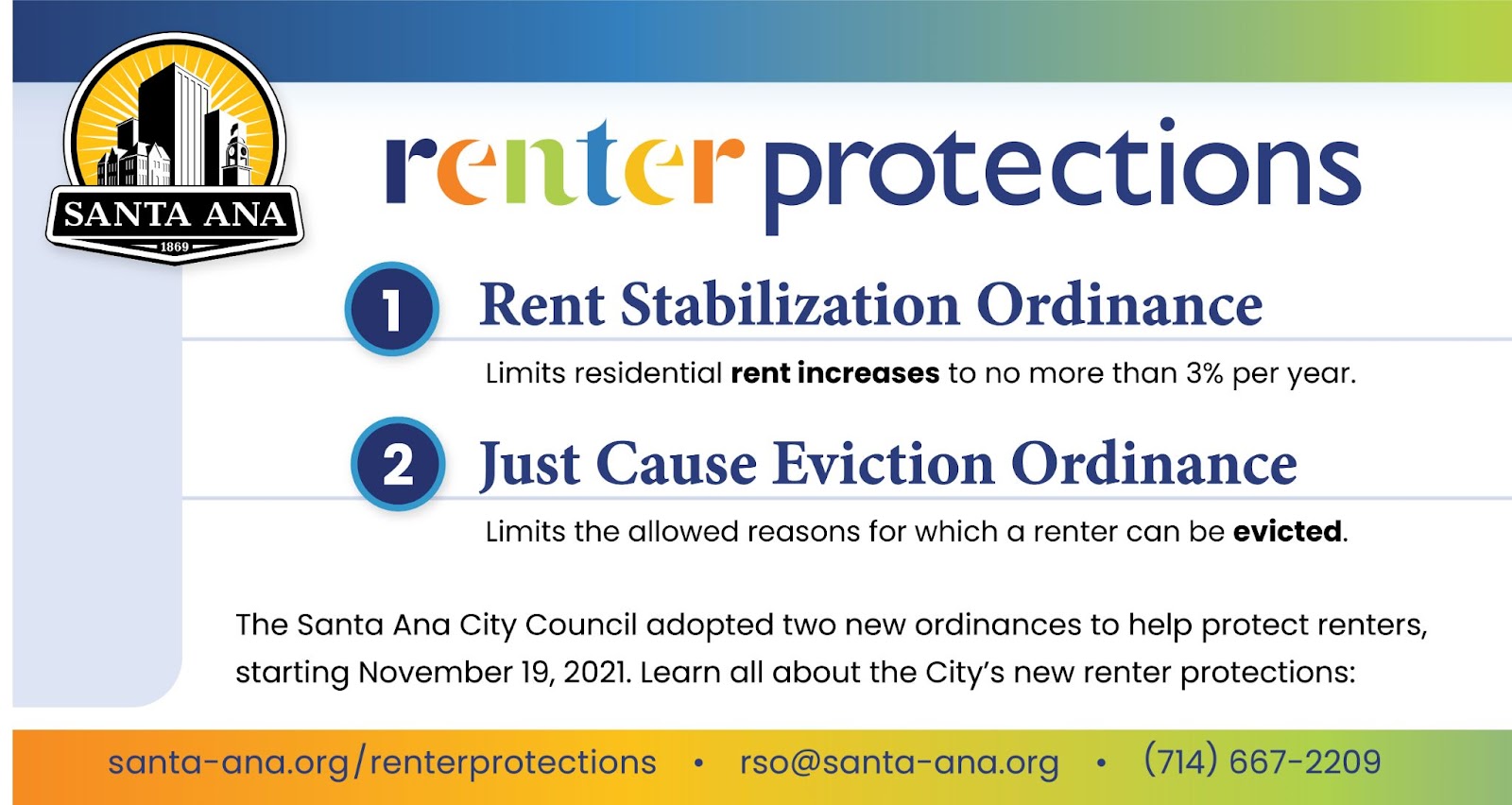 SANTA ANA
1869

renter protections

1 Rent Stabilization Ordinance

Limits residential rent increases to no more than 3% per year.

2 Just Cause Eviction Ordinance

Limits the allowed reasons for which a renter can be evicted.

The Santa Ana City Council adopted two new ordinances to help protect renters, starting November 19, 2021. Learn all about the City's new renter protections:

santa-ana.org/renterprotections • rso@santa-ana.org • (714) 667-2209